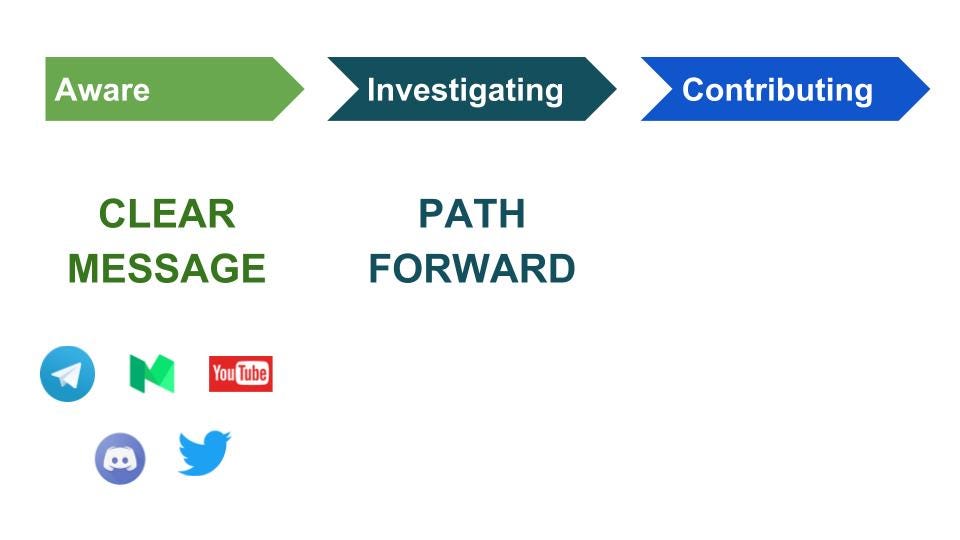 Aware

Investigating

Contributing

CLEAR MESSAGE

PATH FORWARD

YouTube